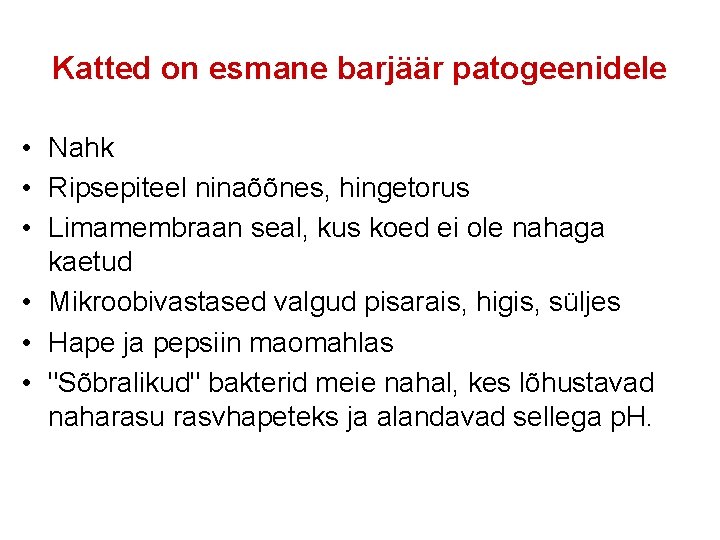 Katted on esmane barjäär patogeenidele

• Nahk
• Ripsepiteel ninaõõnes, hingetorus
• Limamembraan seal, kus koed ei ole nahaga kaetud
• Mikroobivastased valgud pisarais, higis, süljes
• Hape ja pepsiin maomahlas
• "Sõbralikud" bakterid meie nahal, kes lõhustavad naharasu rasvhapeteks ja alandavad sellega pH.